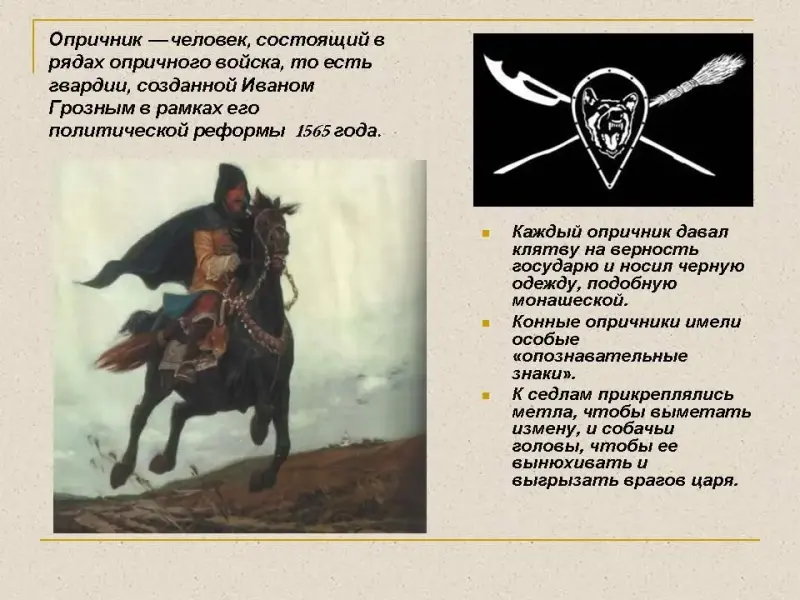 Опричник — человек, состоящий в рядах опричного войска, то есть гвардии, созданной Иваном Грозным в рамках его политической реформы 1565 года.

Каждый опричник давал клятву на верность государю и носил черную одежду, подобную монашеской.

Конные опричники имели особые «опознавательные знаки».

К седлам прикреплялись метла, чтобы выметать измену, и собачьи головы, чтобы ее вынюхивать и выгрызать врагов царя.